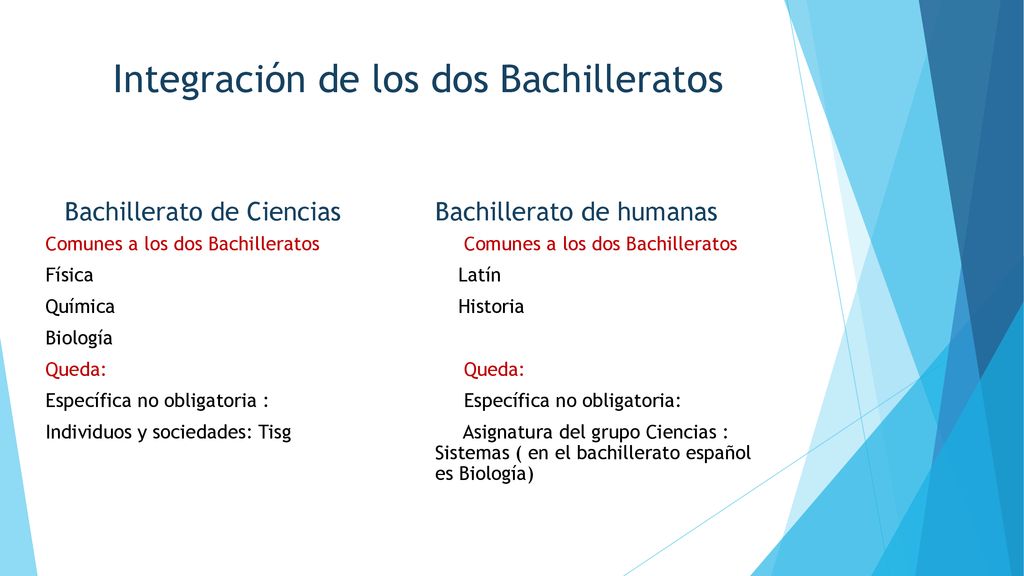 Integración de los dos Bachilleratos

Bachillerato de Ciencias

Comunes a los dos Bachilleratos

Física

Química

Biología

Queda:

Específica no obligatoria :

Individuos y sociedades: Tisg

Bachillerato de humanas

Comunes a los dos Bachilleratos

Latín

Historia

Queda:

Específica no obligatoria:

Asignatura del grupo Ciencias : Sistemas ( en el bachillerato español es Biología)